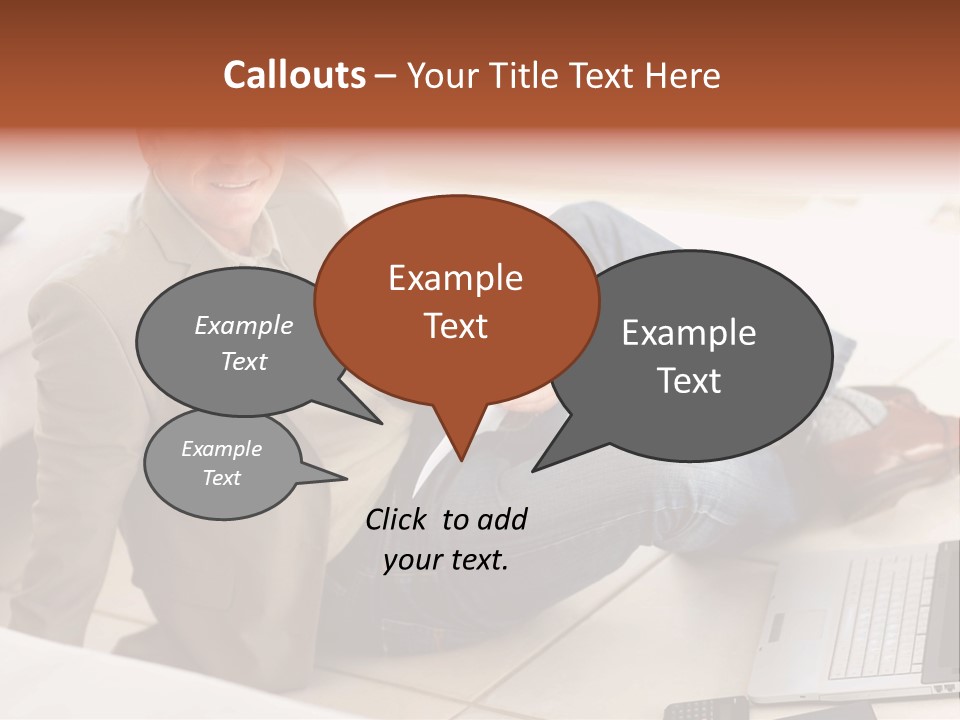 Callouts – Your Title Text Here

Example Text

Example Text

Example Text

Example Text

Click to add your text.